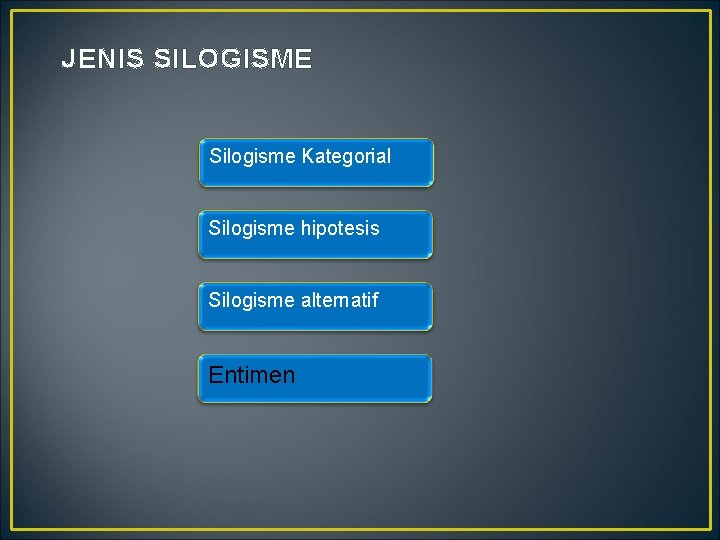 JENIS SILOGISME

Silogisme Kategorial

Silogisme hipotesis

Silogisme alternatif

Entimen